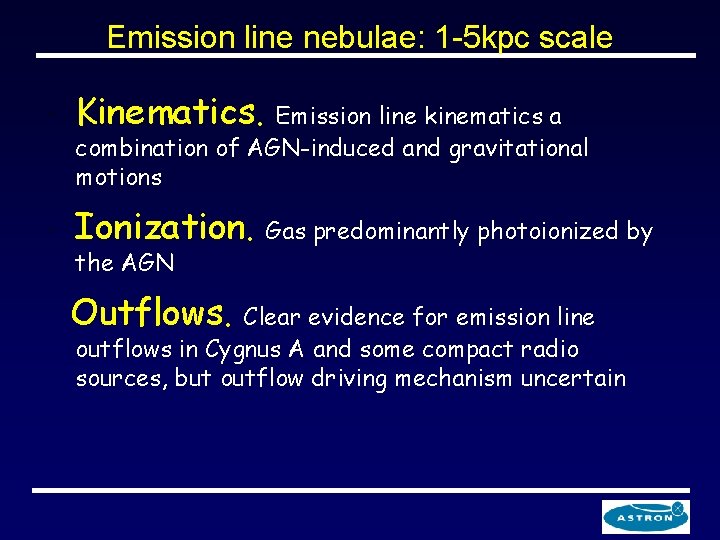 Emission line nebulae: 1-5kpc scale

Kinematics. Emission line kinematics a combination of AGN-induced and gravitational motions

Ionization. Gas predominantly photoionized by the AGN

Outflows. Clear evidence for emission line outflows in Cygnus A and some compact radio sources, but outflow driving mechanism uncertain

ASTRON